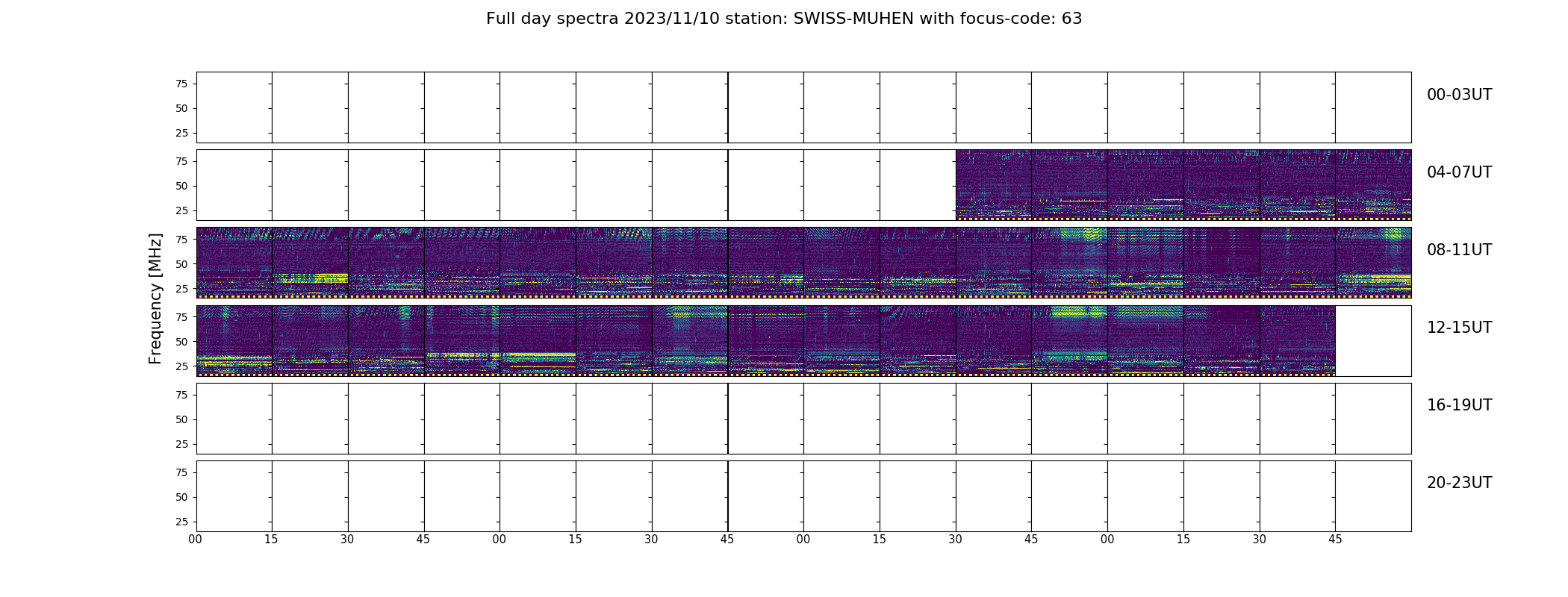 Full day spectra 2023/11/10 station: SWISS-MUHEN with focus-code: 63

Frequency [MHz]

75
50
25
00-03UT

75
50
25
04-07UT

75
50
25
08-11UT

75
50
25
12-15UT

75
50
25
16-19UT

75
50
25
20-23UT

00 15 30 45 00 15 30 45 00 15 30 45 00 15 30 45